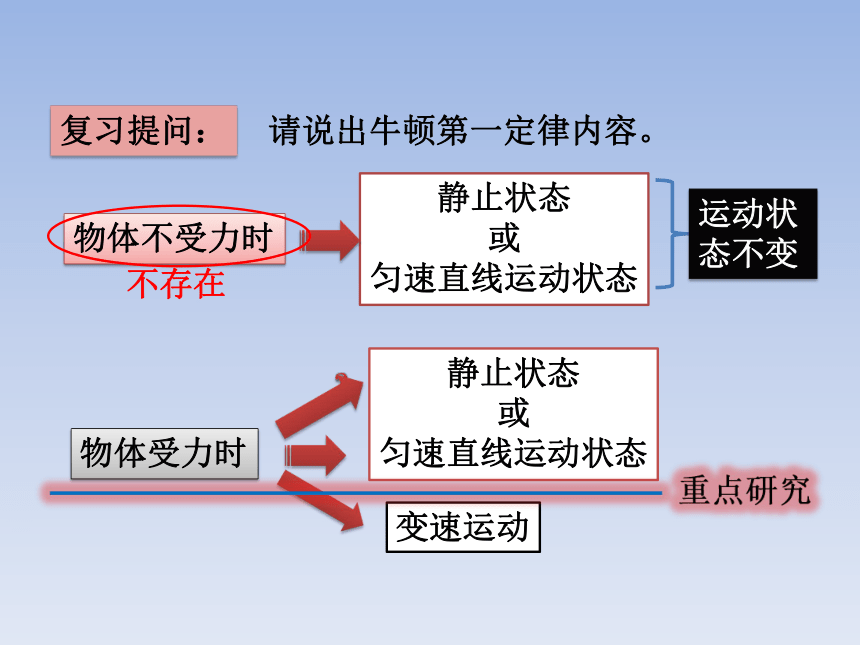 复习提问： 请说出牛顿第一定律内容。

物体不受力时

不存在

静止状态
或
匀速直线运动状态

运动状态不变

物体受力时

静止状态
或
匀速直线运动状态

重点研究

变速运动